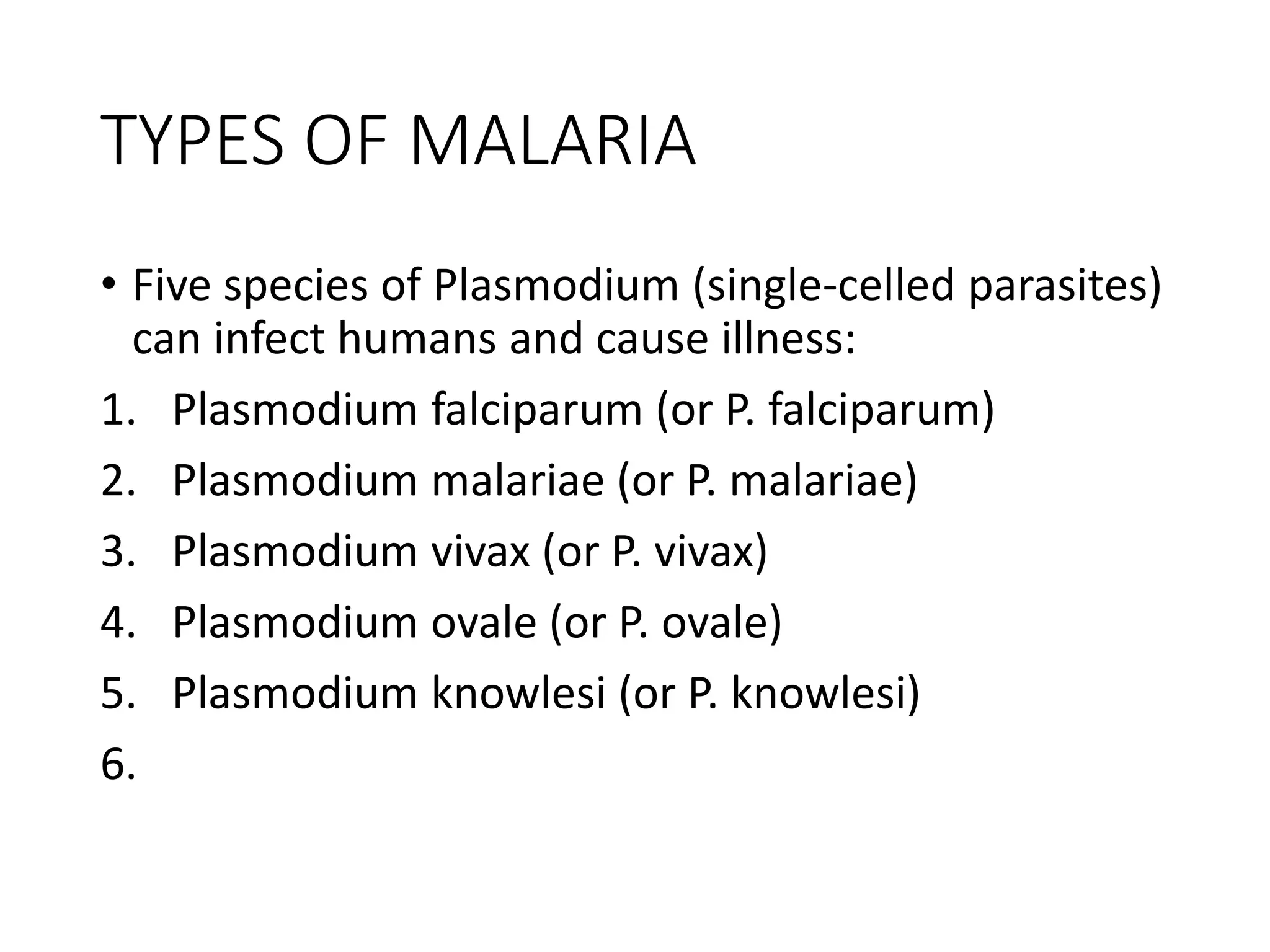 TYPES OF MALARIA

• Five species of Plasmodium (single-celled parasites) can infect humans and cause illness:

1. Plasmodium falciparum (or P. falciparum)
2. Plasmodium malariae (or P. malariae)
3. Plasmodium vivax (or P. vivax)
4. Plasmodium ovale (or P. ovale)
5. Plasmodium knowlesi (or P. knowlesi)
6.